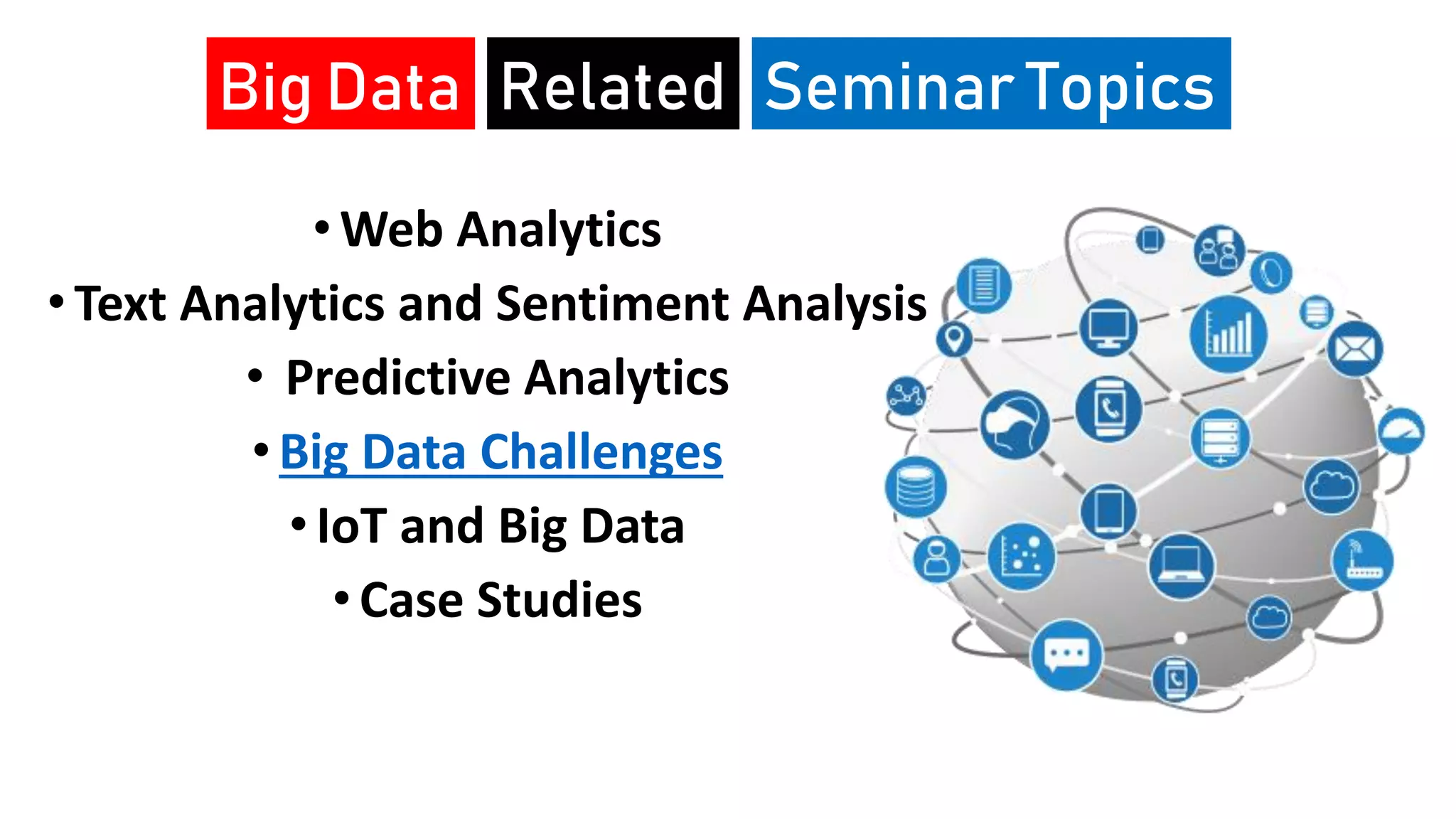 Big Data Related Seminar Topics

• Web Analytics
• Text Analytics and Sentiment Analysis
• Predictive Analytics
• Big Data Challenges
• IoT and Big Data
• Case Studies